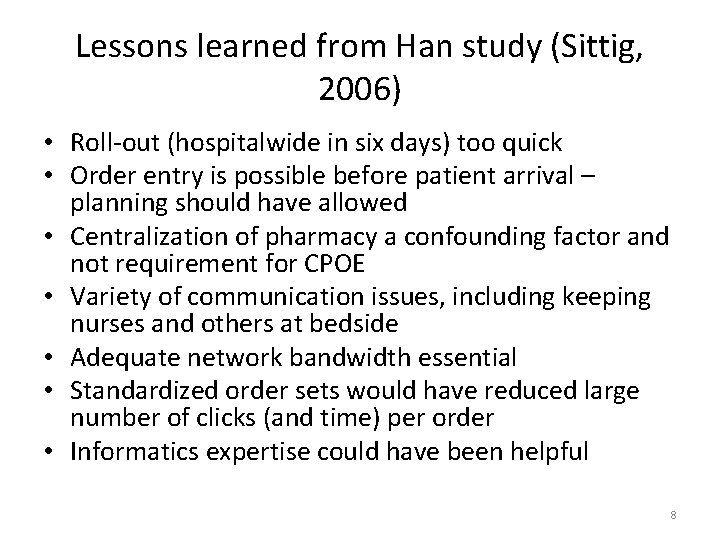 Lessons learned from Han study (Sittig, 2006)

• Roll-out (hospitalwide in six days) too quick
• Order entry is possible before patient arrival – planning should have allowed
• Centralization of pharmacy a confounding factor and not requirement for CPOE
• Variety of communication issues, including keeping nurses and others at bedside
• Adequate network bandwidth essential
• Standardized order sets would have reduced large number of clicks (and time) per order
• Informatics expertise could have been helpful

8